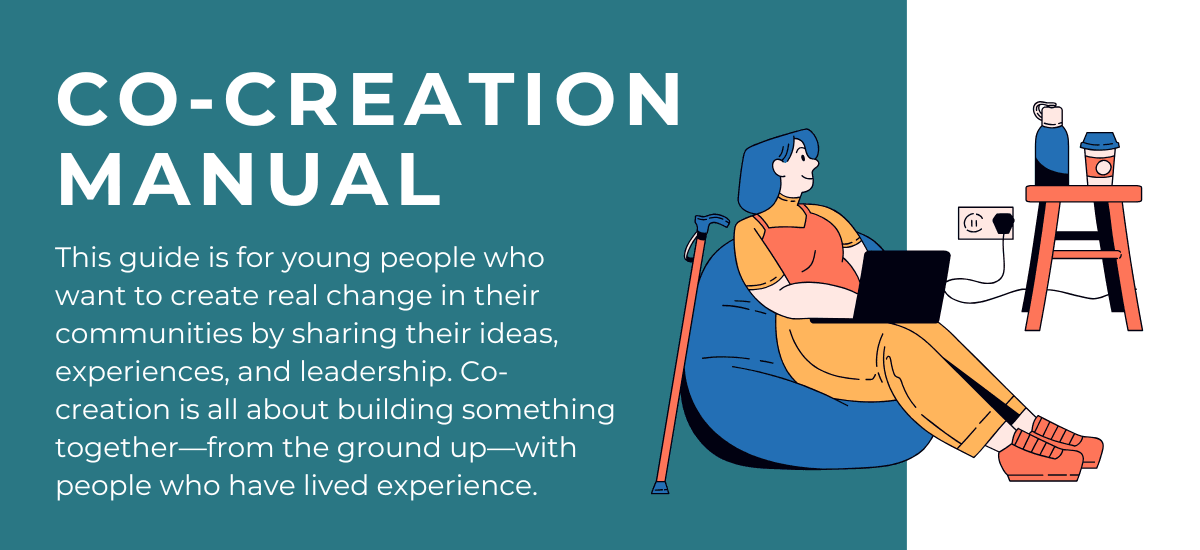 CO-CREATION MANUAL

This guide is for young people who want to create real change in their communities by sharing their ideas, experiences, and leadership. Co-creation is all about building something together—from the ground up—with people who have lived experience.